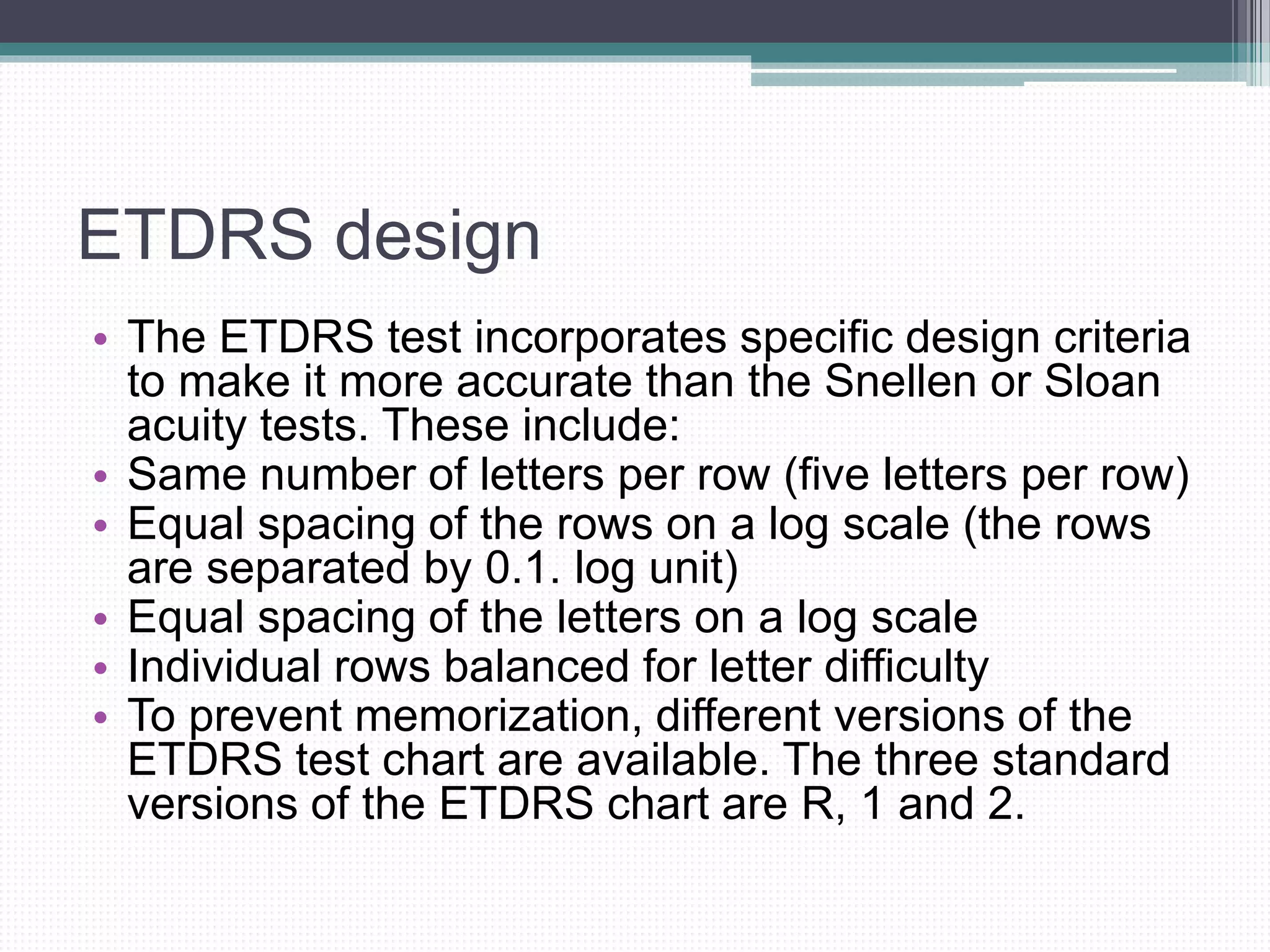 ETDRS design

• The ETDRS test incorporates specific design criteria to make it more accurate than the Snellen or Sloan acuity tests. These include:
• Same number of letters per row (five letters per row)
• Equal spacing of the rows on a log scale (the rows are separated by 0.1. log unit)
• Equal spacing of the letters on a log scale
• Individual rows balanced for letter difficulty
• To prevent memorization, different versions of the ETDRS test chart are available. The three standard versions of the ETDRS chart are R, 1 and 2.